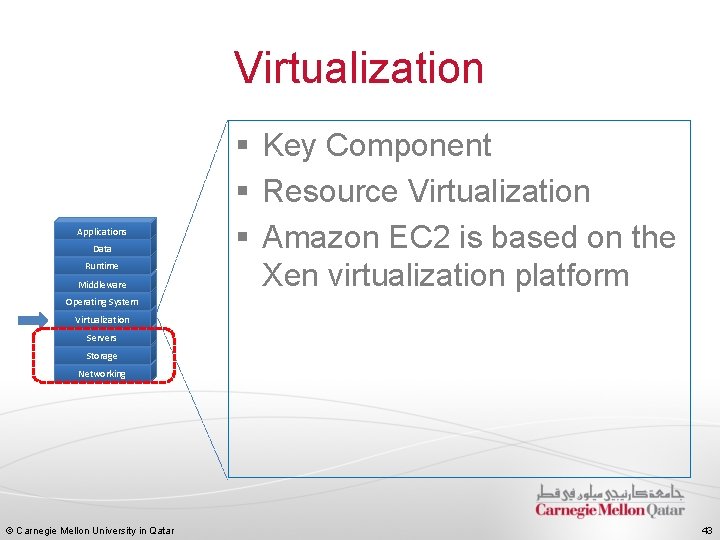 Virtualization

Applications
Data
Runtime
Middleware
Operating System
Virtualization
Servers
Storage
Networking

▪ Key Component
▪ Resource Virtualization
▪ Amazon EC2 is based on the Xen virtualization platform

جامعة كارنيجي ميلون في قطر
Carnegie Mellon Qatar

© Carnegie Mellon University in Qatar

43